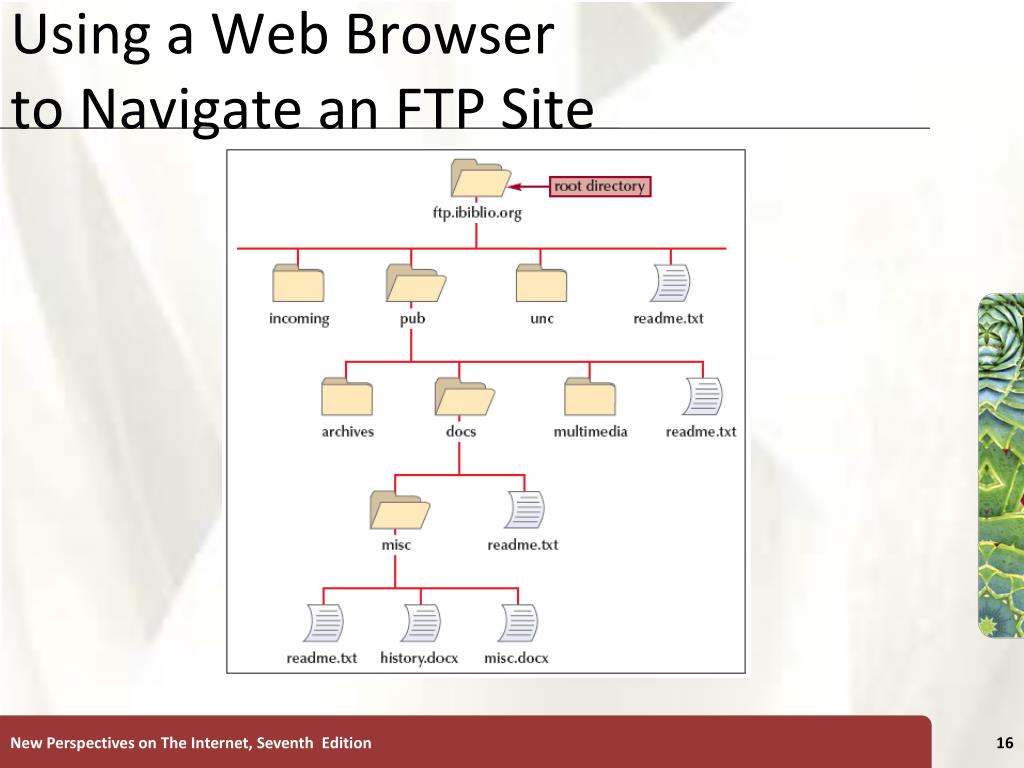 Using a Web Browser to Navigate an FTP Site

root directory

ftp.ibiblio.org

incoming

pub

unc

readme.txt

archives

docs

multimedia

readme.txt

misc

readme.txt

readme.txt

history.docx

misc.docx

New Perspectives on The Internet, Seventh Edition

16